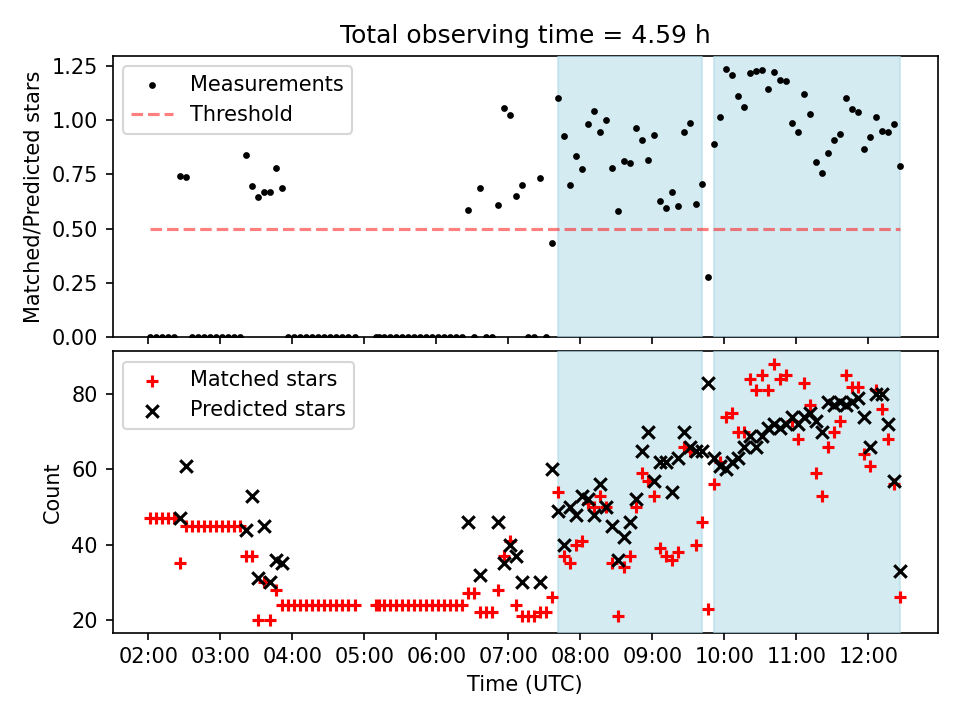 Total observing time = 4.59 h

Matched/Predicted stars

1.25
1.00
0.75
0.50
0.25
0.00

Measurements
Threshold

Count

80
60
40
20

Matched stars
Predicted stars

02:00 03:00 04:00 05:00 06:00 07:00 08:00 09:00 10:00 11:00 12:00

Time (UTC)